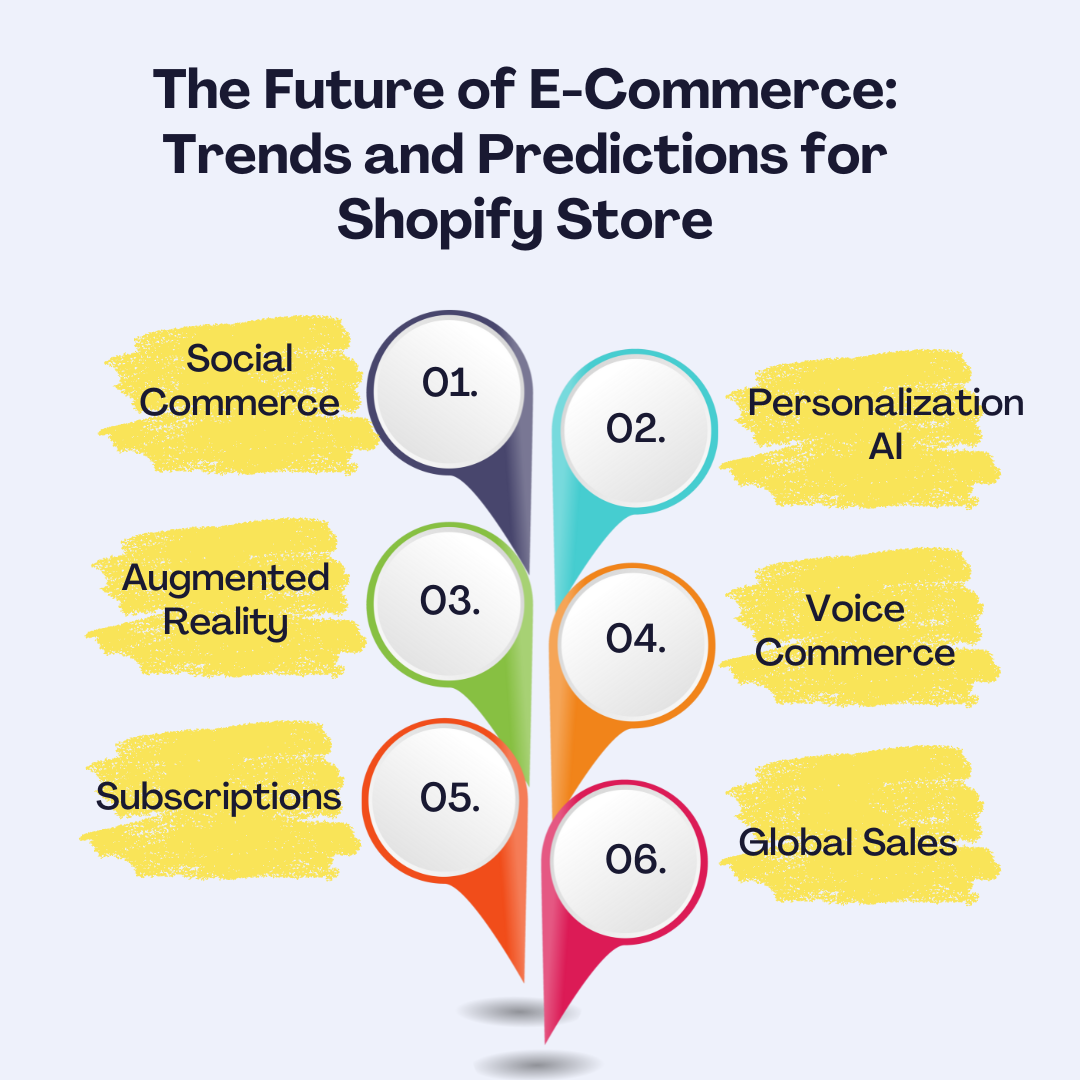 The Future of E-Commerce: Trends and Predictions for Shopify Store

Social Commerce

01.

02.

Personalization AI

Augmented Reality

03.

04.

Voice Commerce

Subscriptions

05.

06.

Global Sales